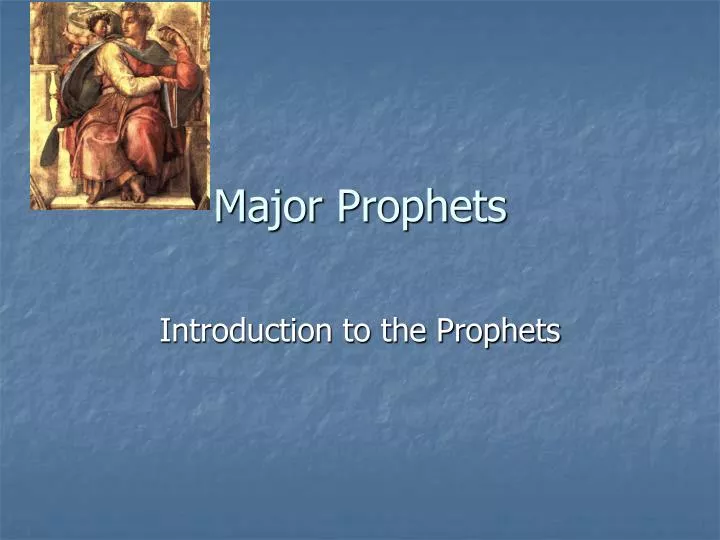 Major Prophets

Introduction to the Prophets